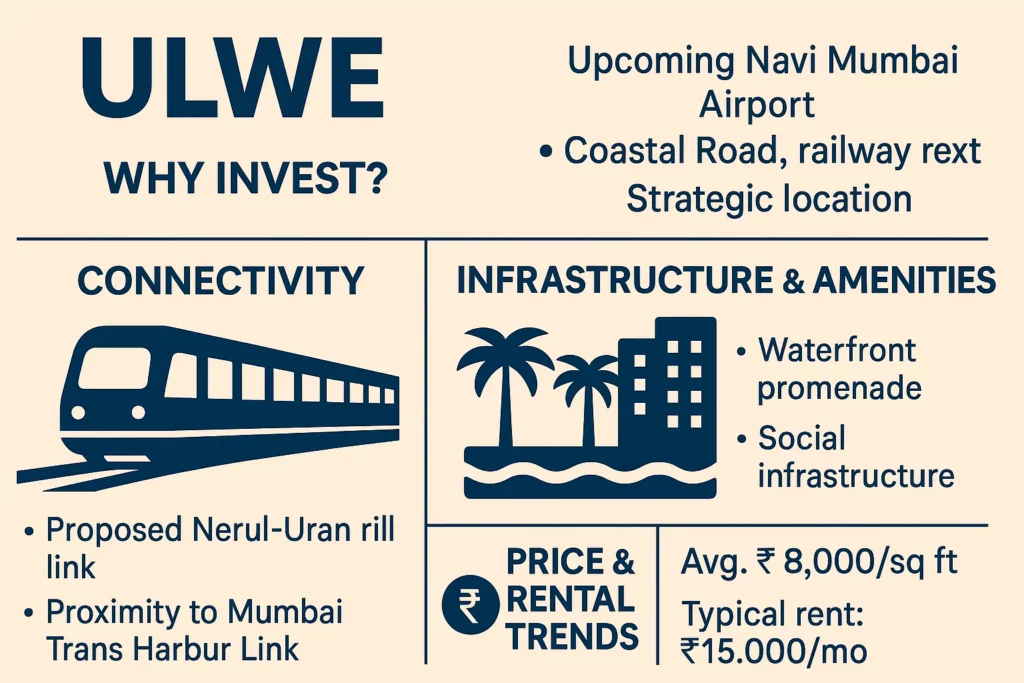 ULWE

WHY INVEST?

Upcoming Navi Mumbai Airport
• Coastal Road, railway rext
Strategic location

CONNECTIVITY

• Proposed Nerul-Uran rill link
• Proximity to Mumbai Trans Harbur Link

INFRASTRUCTURE & AMENITIES

• Waterfront promenade
• Social infrastructure

₹

PRICE & RENTAL TRENDS

Avg. ₹ 8,000/sq ft

Typical rent: ₹15.000/mo